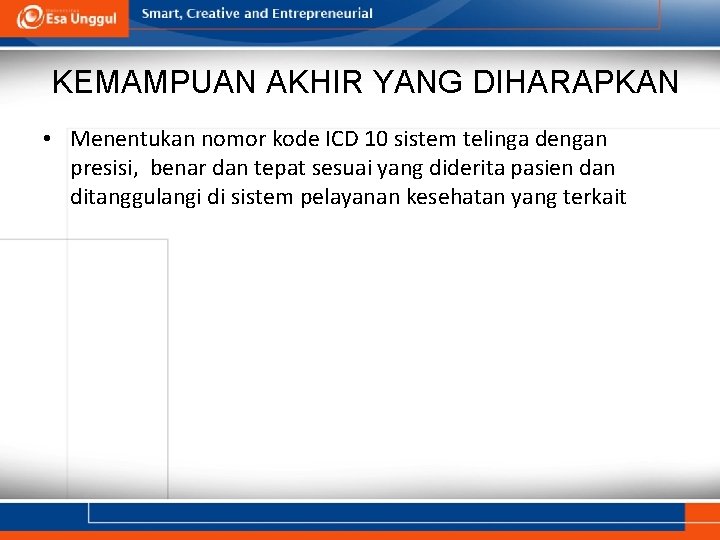 Esa Unggul

Smart, Creative and Entrepreneurial

KEMAMPUAN AKHIR YANG DIHARAPKAN

• Menentukan nomor kode ICD 10 sistem telinga dengan presisi, benar dan tepat sesuai yang diderita pasien dan ditanggulangi di sistem pelayanan kesehatan yang terkait